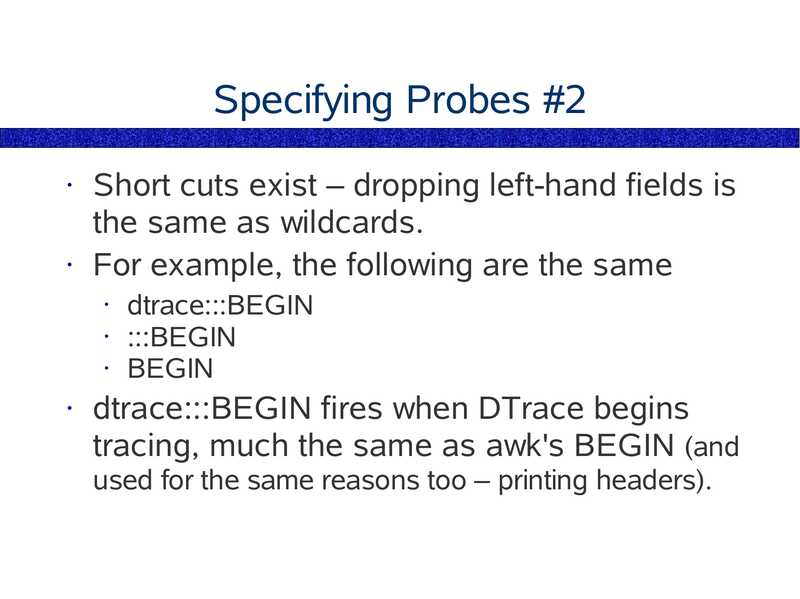 Specifying Probes #2

· Short cuts exist – dropping left-hand fields is the same as wildcards.

· For example, the following are the same
  · dtrace:::BEGIN
  · :::BEGIN
  · BEGIN

· dtrace:::BEGIN fires when DTrace begins tracing, much the same as awk's BEGIN (and used for the same reasons too – printing headers).